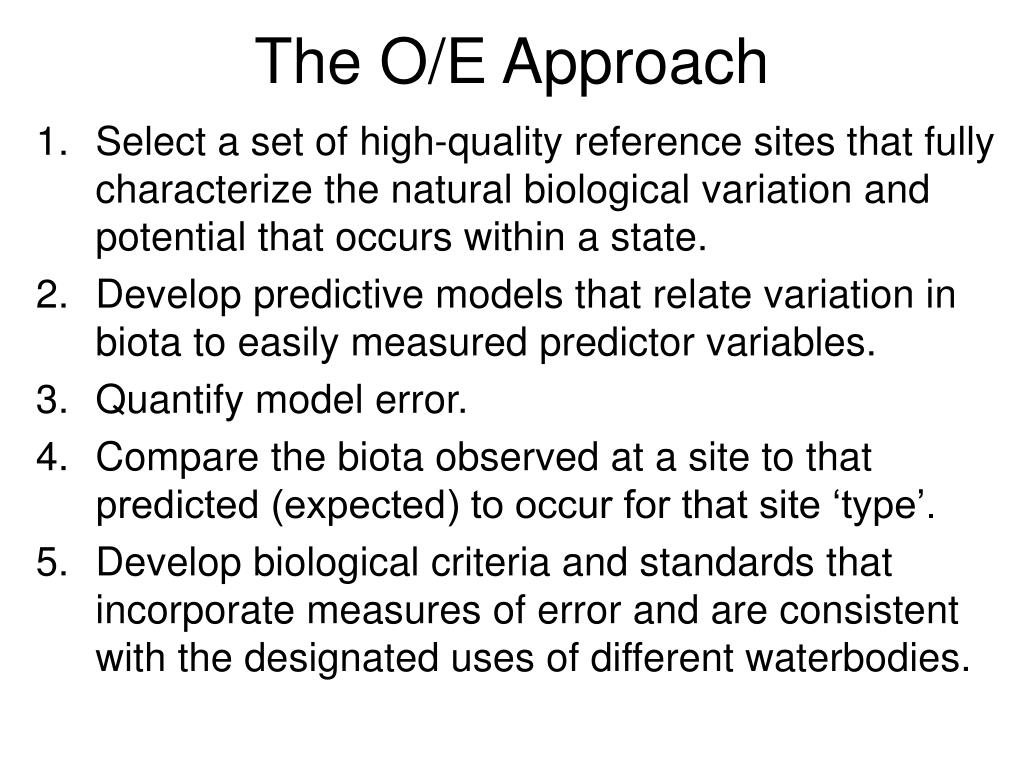 The O/E Approach

1. Select a set of high-quality reference sites that fully characterize the natural biological variation and potential that occurs within a state.
2. Develop predictive models that relate variation in biota to easily measured predictor variables.
3. Quantify model error.
4. Compare the biota observed at a site to that predicted (expected) to occur for that site ‘type’.
5. Develop biological criteria and standards that incorporate measures of error and are consistent with the designated uses of different waterbodies.